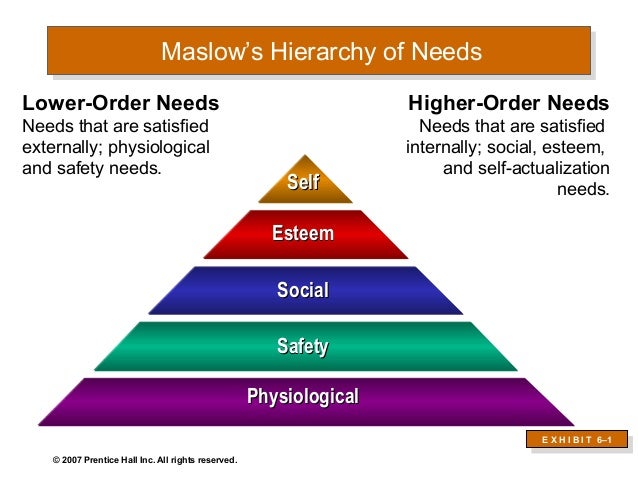 Maslow's Hierarchy of Needs

Lower-Order Needs
Needs that are satisfied externally; physiological and safety needs.

Higher-Order Needs
Needs that are satisfied internally; social, esteem, and self-actualization needs.

Self

Esteem

Social

Safety

Physiological

EXHIBIT 6–1

© 2007 Prentice Hall Inc. All rights reserved.